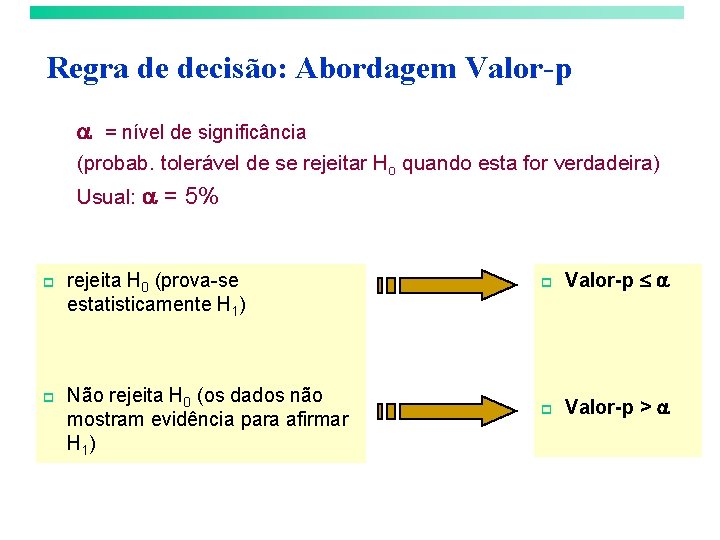 Regra de decisão: Abordagem Valor-p

$\alpha$ = nível de significância
(probab. tolerável de se rejeitar $H_0$ quando esta for verdadeira)
Usual: $\alpha$ = 5%

rejeita $H_0$ (prova-se estatisticamente $H_1$)

Não rejeita $H_0$ (os dados não mostram evidência para afirmar $H_1$)

Valor-p $\leq \alpha$

Valor-p $> \alpha$